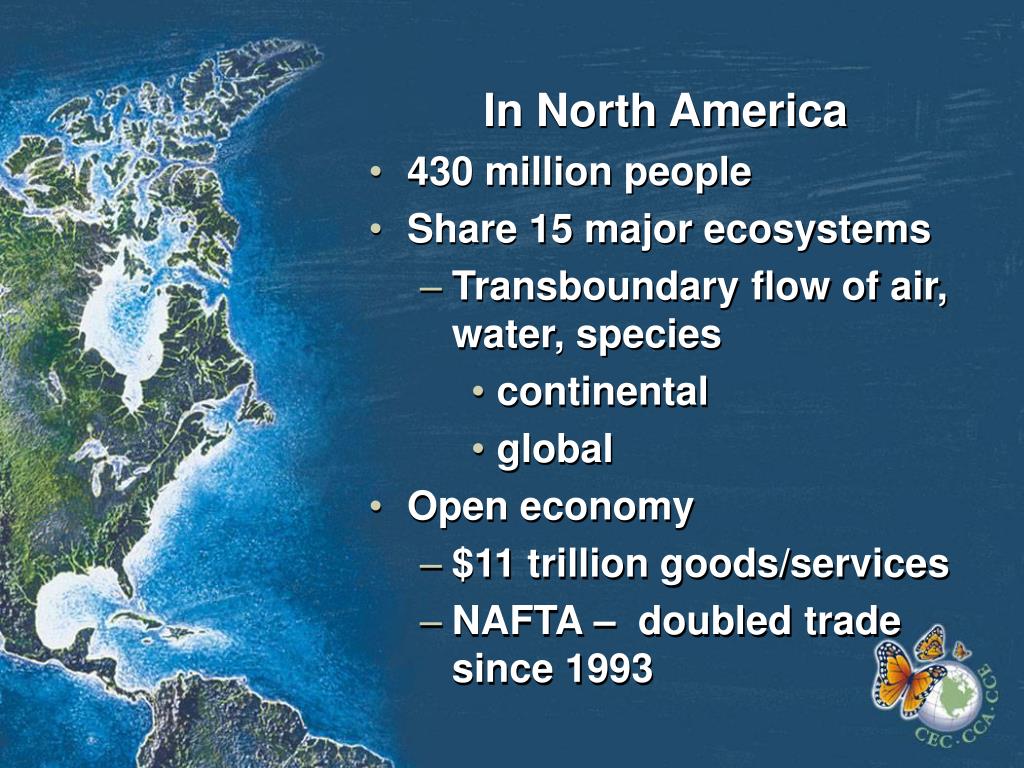 In North America

• 430 million people
• Share 15 major ecosystems
  – Transboundary flow of air, water, species
    • continental
    • global
• Open economy
  – \$11 trillion goods/services
  – NAFTA – doubled trade since 1993

CEC · CCA · CCE